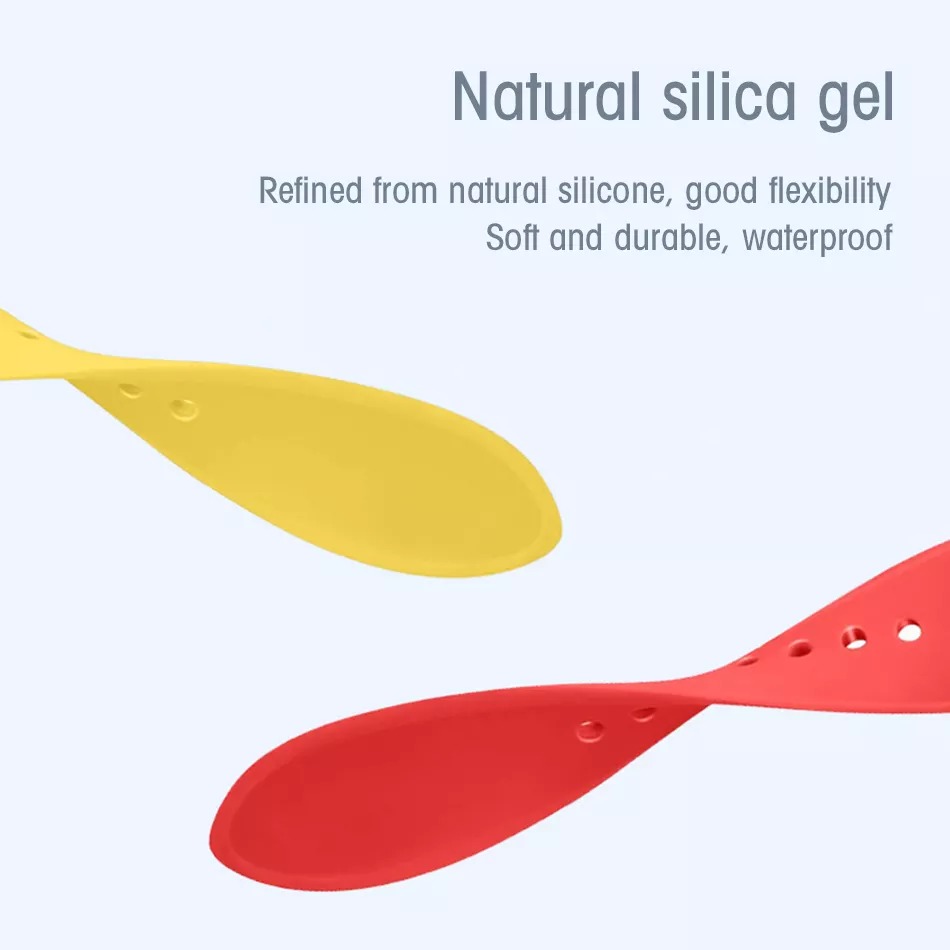 Natural silica gel

Refined from natural silicone, good flexibility
Soft and durable, waterproof